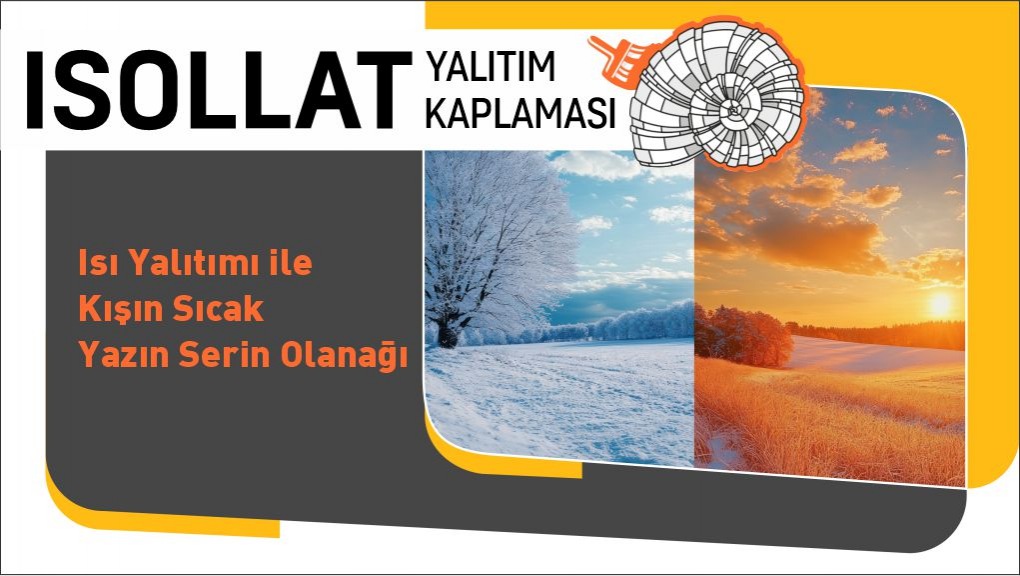 ISOLLAT YALITIM KAPLAMASI

Isı Yalıtımı ile Kışın Sıcak Yazın Serin Olanağı